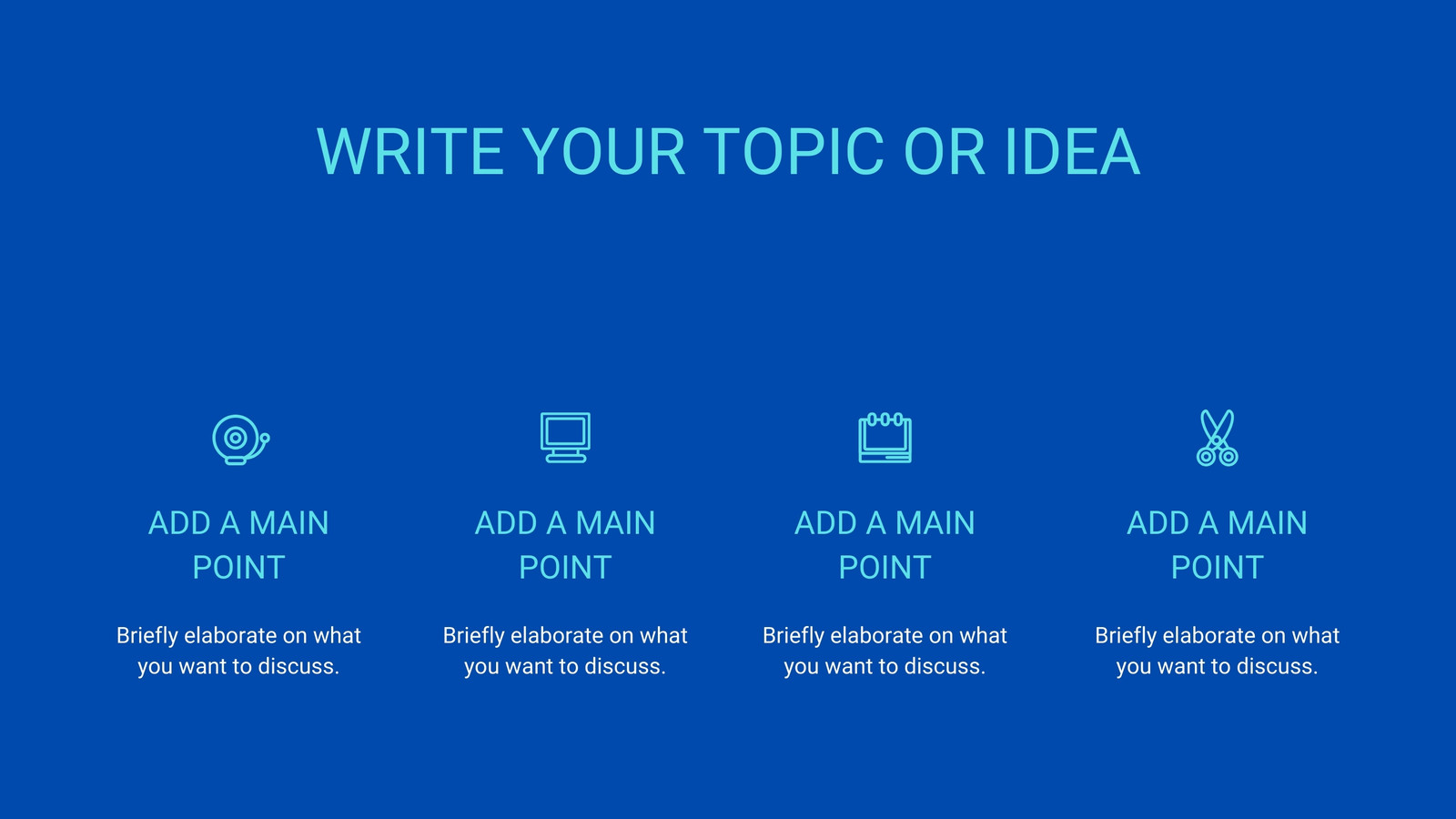 WRITE YOUR TOPIC OR IDEA

ADD A MAIN POINT

Briefly elaborate on what you want to discuss.

ADD A MAIN POINT

Briefly elaborate on what you want to discuss.

ADD A MAIN POINT

Briefly elaborate on what you want to discuss.

ADD A MAIN POINT

Briefly elaborate on what you want to discuss.